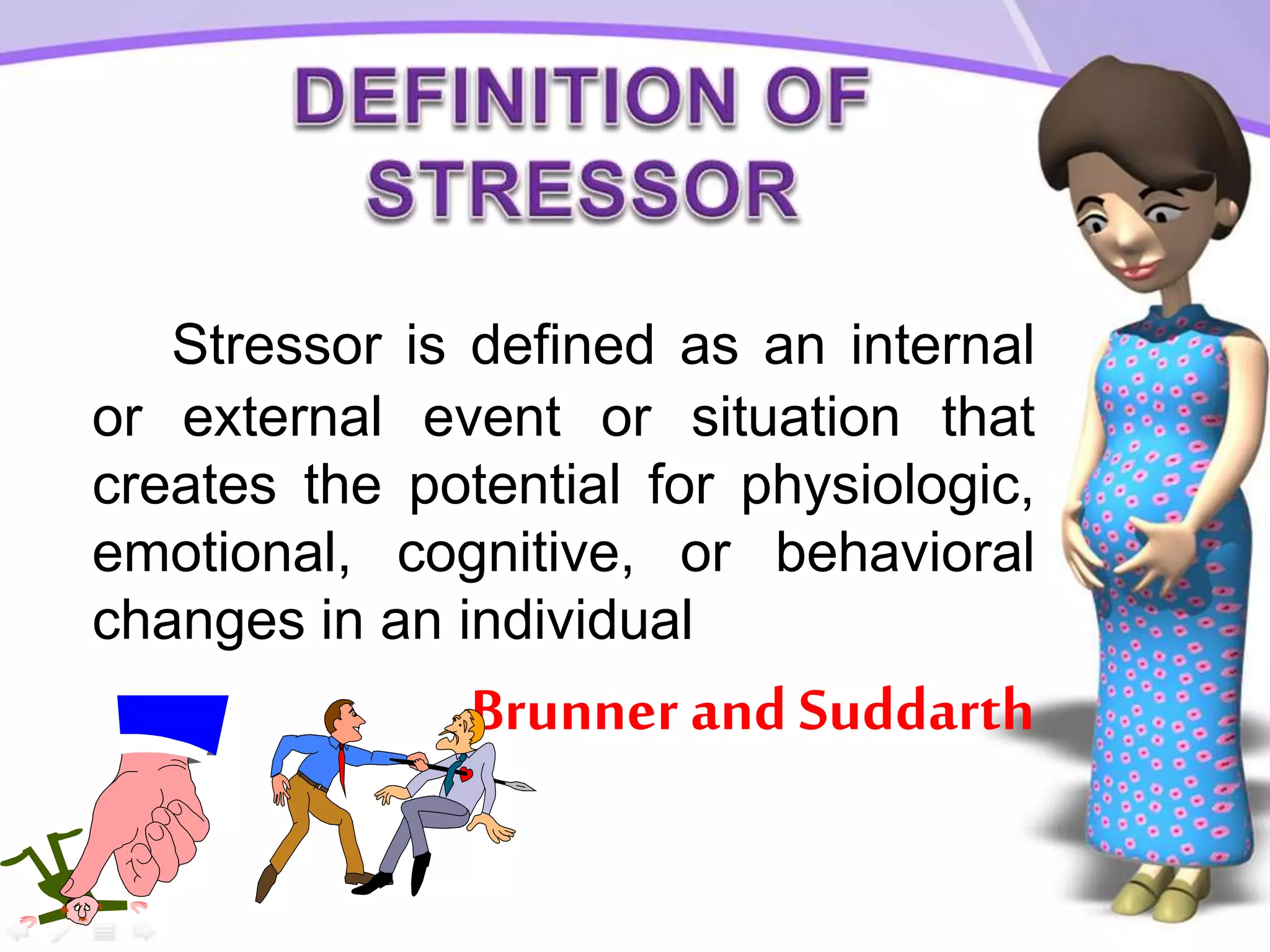 DEFINITION OF STRESSOR

Stressor is defined as an internal or external event or situation that creates the potential for physiologic, emotional, cognitive, or behavioral changes in an individual

Brunner and Suddarth